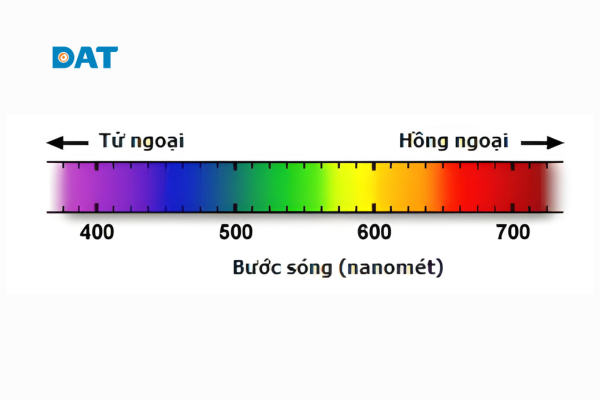 DAT

Tử ngoại

Hồng ngoại

400

500

600

700

Bước sóng (nanomét)